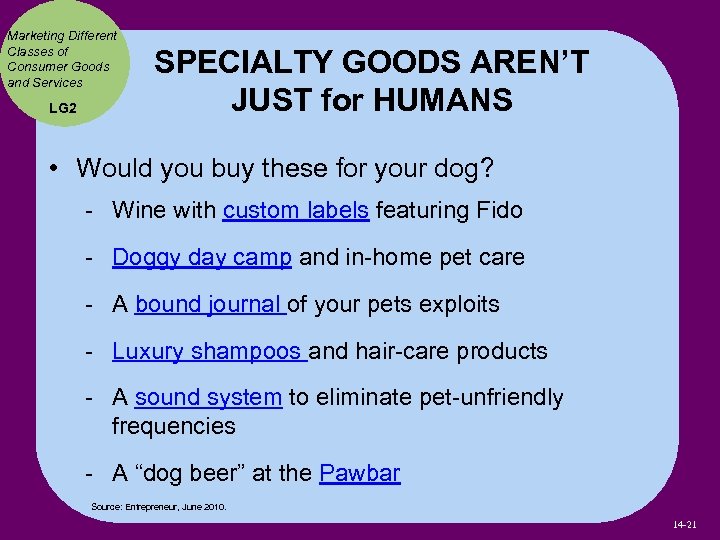 Marketing Different Classes of Consumer Goods and Services

LG2

SPECIALTY GOODS AREN'T JUST for HUMANS

• Would you buy these for your dog?

- Wine with custom labels featuring Fido

- Doggy day camp and in-home pet care

- A bound journal of your pets exploits

- Luxury shampoos and hair-care products

- A sound system to eliminate pet-unfriendly frequencies

- A "dog beer" at the Pawbar

Source: Entrepreneur, June 2010.

14-21